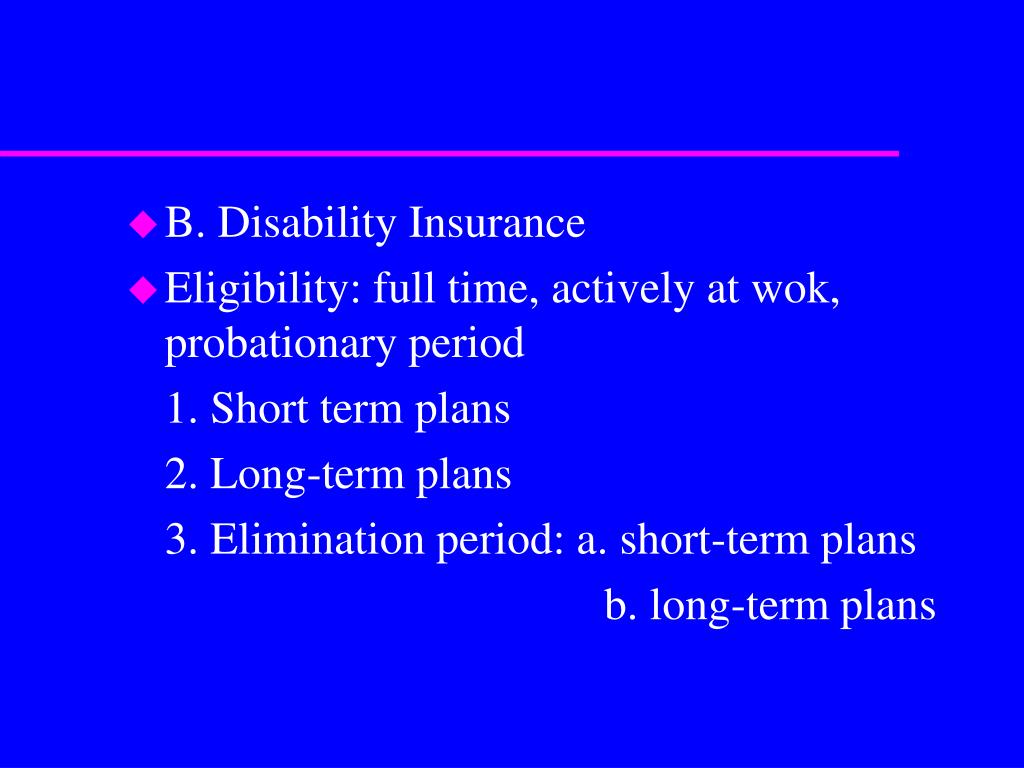 B. Disability Insurance

Eligibility: full time, actively at wok, probationary period

1. Short term plans

2. Long-term plans

3. Elimination period: a. short-term plans

b. long-term plans